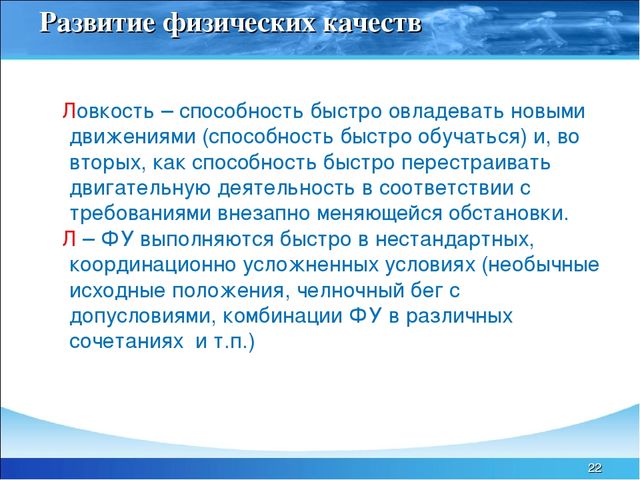 Развитие физических качеств

Ловкость – способность быстро овладевать новыми движениями (способность быстро обучаться) и, во вторых, как способность быстро перестраивать двигательную деятельность в соответствии с требованиями внезапно меняющейся обстановки.

Л – ФУ выполняются быстро в нестандартных, координационно усложненных условиях (необычные исходные положения, челночный бег с допусловиями, комбинации ФУ в различных сочетаниях и т.п.)

22